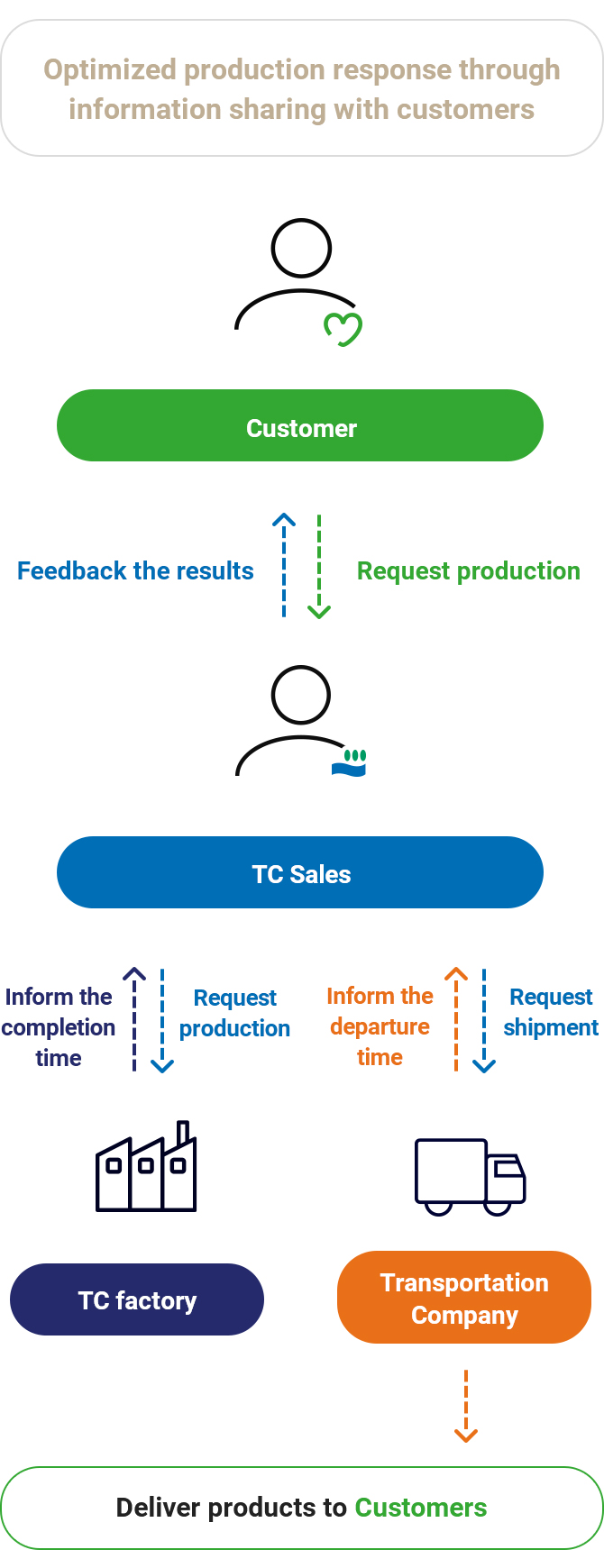 Optimized production response through information sharing with customers

Customer

Feedback the results

Request production

TC Sales

Inform the completion time

Request production

Inform the departure time

Request shipment

TC factory

Transportation Company

Deliver products to Customers